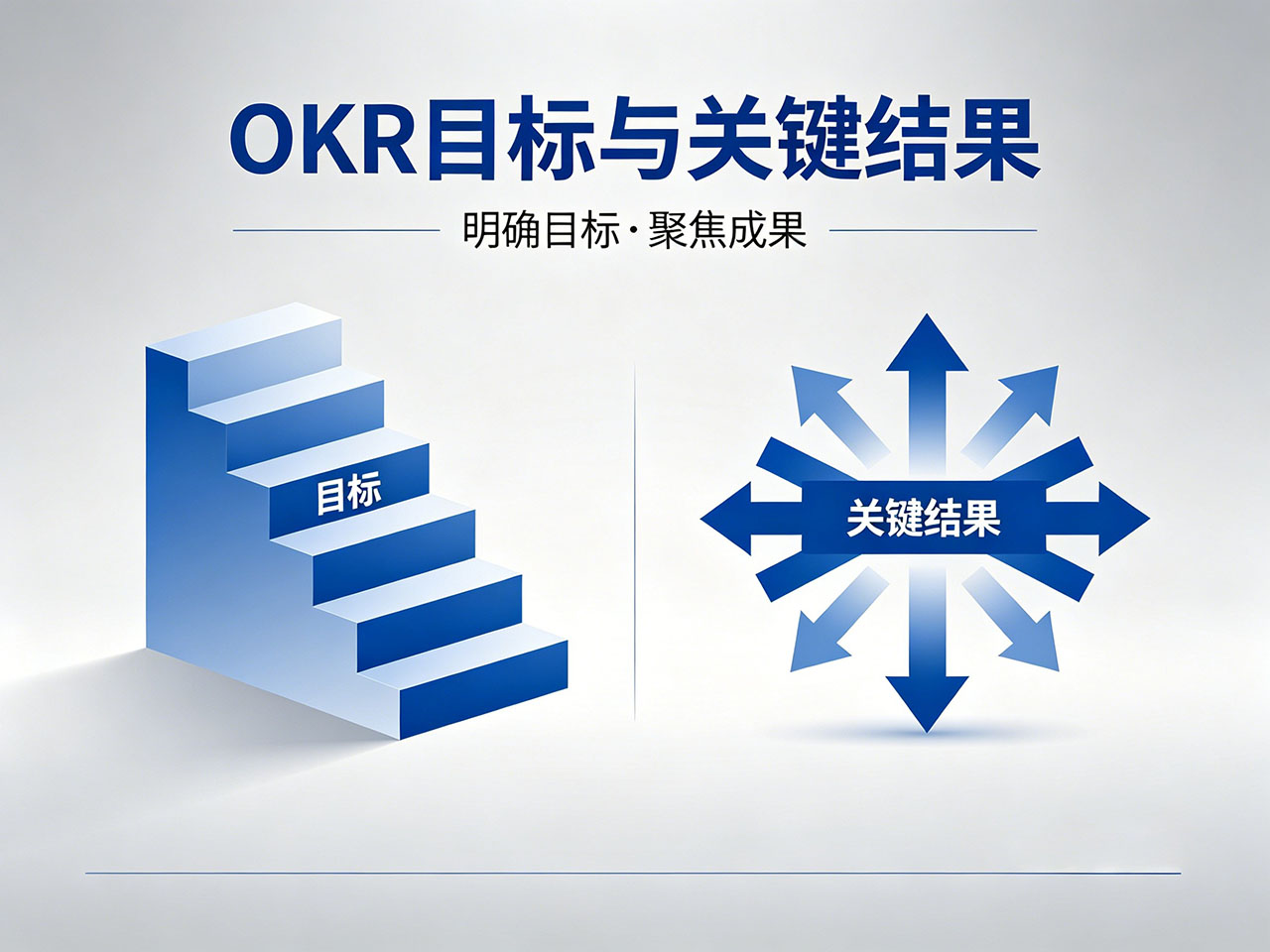 OKR目标与关键结果

明确目标·聚焦成果

目标

关键结果